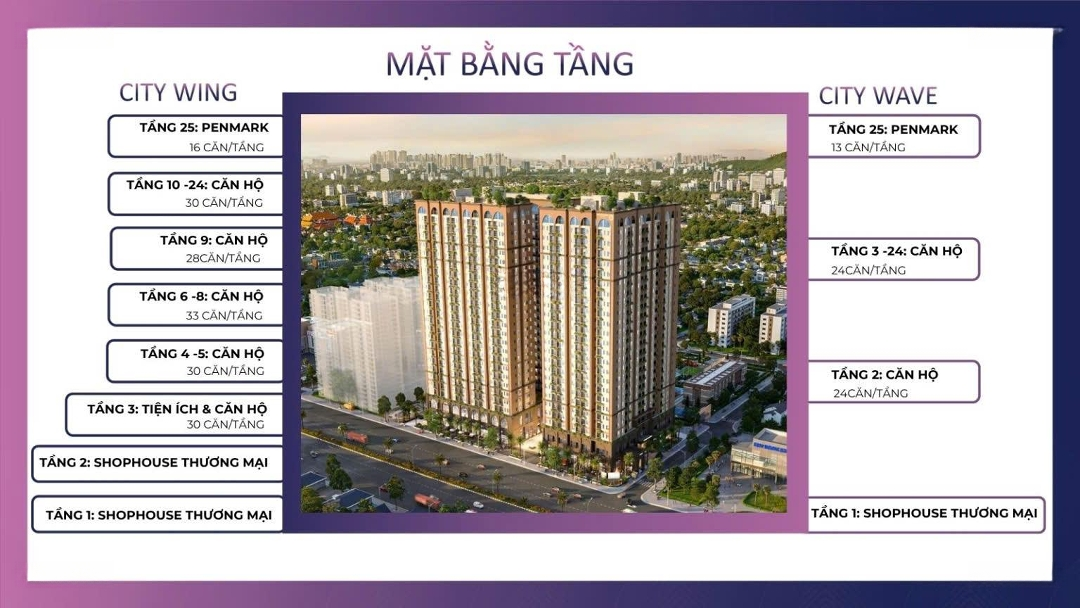 MẶT BẰNG TẦNG

CITY WING

TẦNG 25: PENMARK
16 CĂN/TẦNG

TẦNG 10 -24: CĂN HỘ
30 CĂN/TẦNG

TẦNG 9: CĂN HỘ
28CĂN/TẦNG

TẦNG 6 -8: CĂN HỘ
33 CĂN/TẦNG

TẦNG 4 -5: CĂN HỘ
30 CĂN/TẦNG

TẦNG 3: TIỆN ÍCH & CĂN HỘ
30 CĂN/TẦNG

TẦNG 2: SHOPHOUSE THƯƠNG MẠI

TẦNG 1: SHOPHOUSE THƯƠNG MẠI

CITY WAVE

TẦNG 25: PENMARK
13 CĂN/TẦNG

TẦNG 3 -24: CĂN HỘ
24CĂN/TẦNG

TẦNG 2: CĂN HỘ
24CĂN/TẦNG

TẦNG 1: SHOPHOUSE THƯƠNG MẠI